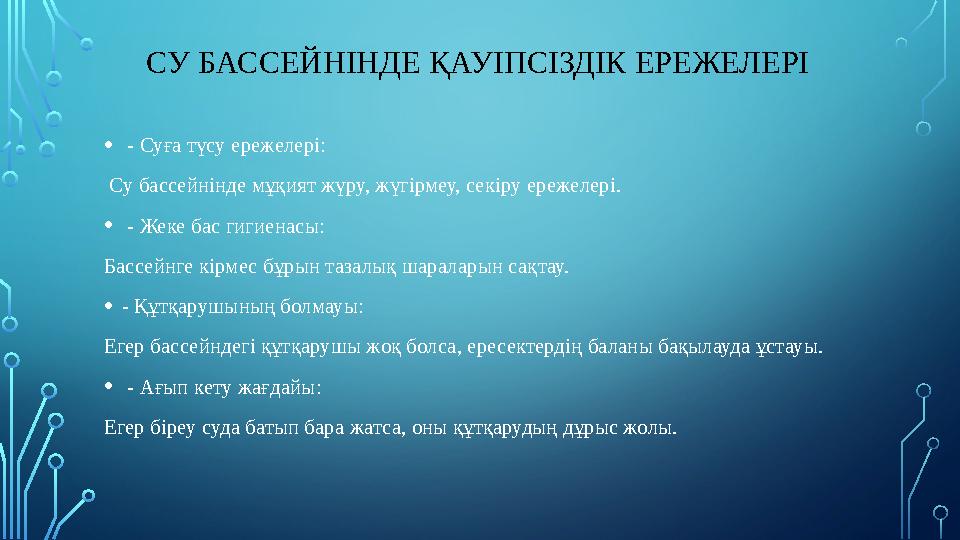 СУ БАССЕЙНІНДЕ ҚАУІПСІЗДІК ЕРЕЖЕЛЕРІ

• - Суға түсу ережелері:

Су бассейнінде мұқият жүру, жүгірмеу, секіру ережелері.

• - Жеке бас гигиенасы:

Бассейнге кірмес бұрын тазалық шараларын сақтау.

• - Құтқарушының болмауы:

Егер бассейндегі құтқарушы жоқ болса, ересектердің баланы бақылауда ұстауы.

• - Ағып кету жағдайы:

Егер біреу суда батып бара жатса, оны құтқарудың дұрыс жолы.